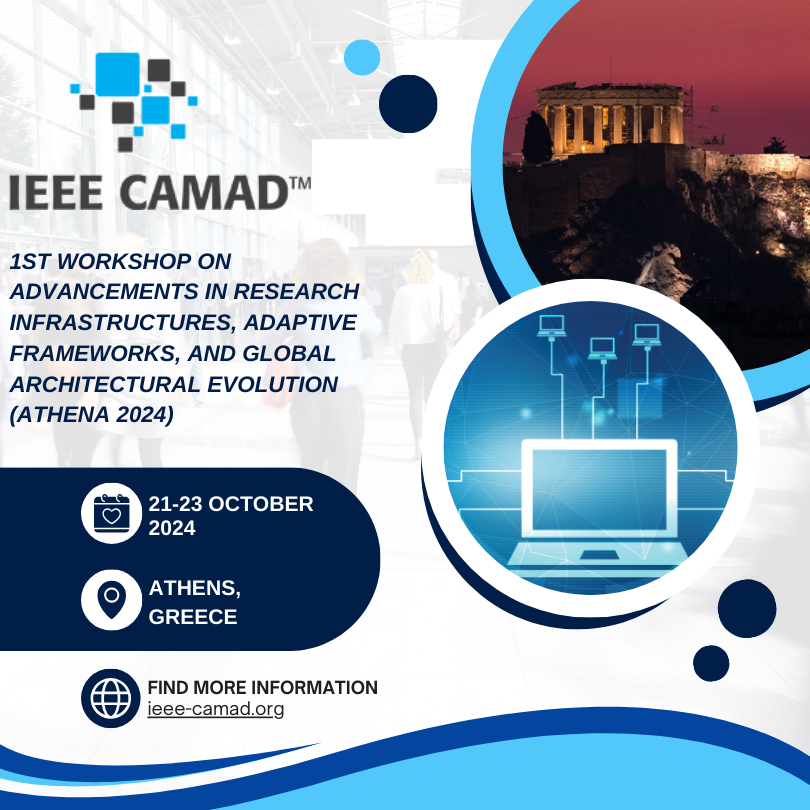 IEEE CAMAD™

1ST WORKSHOP ON ADVANCEMENTS IN RESEARCH INFRASTRUCTURES, ADAPTIVE FRAMEWORKS, AND GLOBAL ARCHITECTURAL EVOLUTION (ATHENA 2024)

21-23 OCTOBER 2024

ATHENS, GREECE

FIND MORE INFORMATION
ieee-camad.org